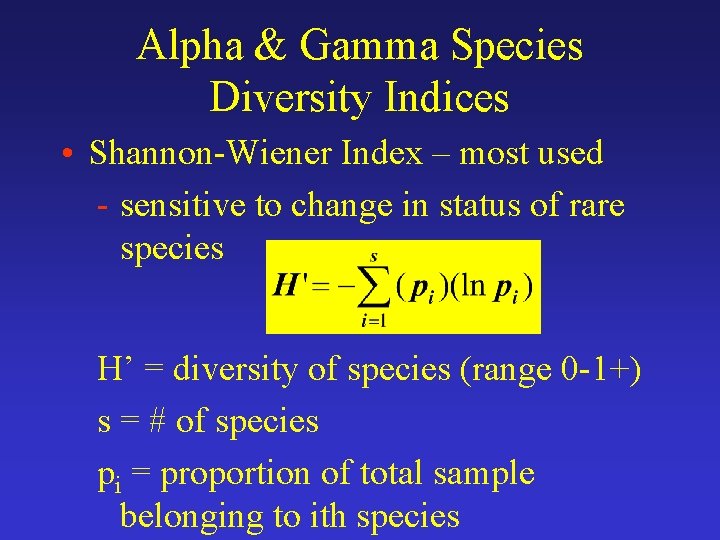 Alpha & Gamma Species Diversity Indices

• Shannon-Wiener Index – most used

- sensitive to change in status of rare species

$H' = -\sum_{i=1}^{s} (p_i)(\ln p_i)$

H’ = diversity of species (range 0-1+)

s = # of species

$p_i$ = proportion of total sample belonging to ith species